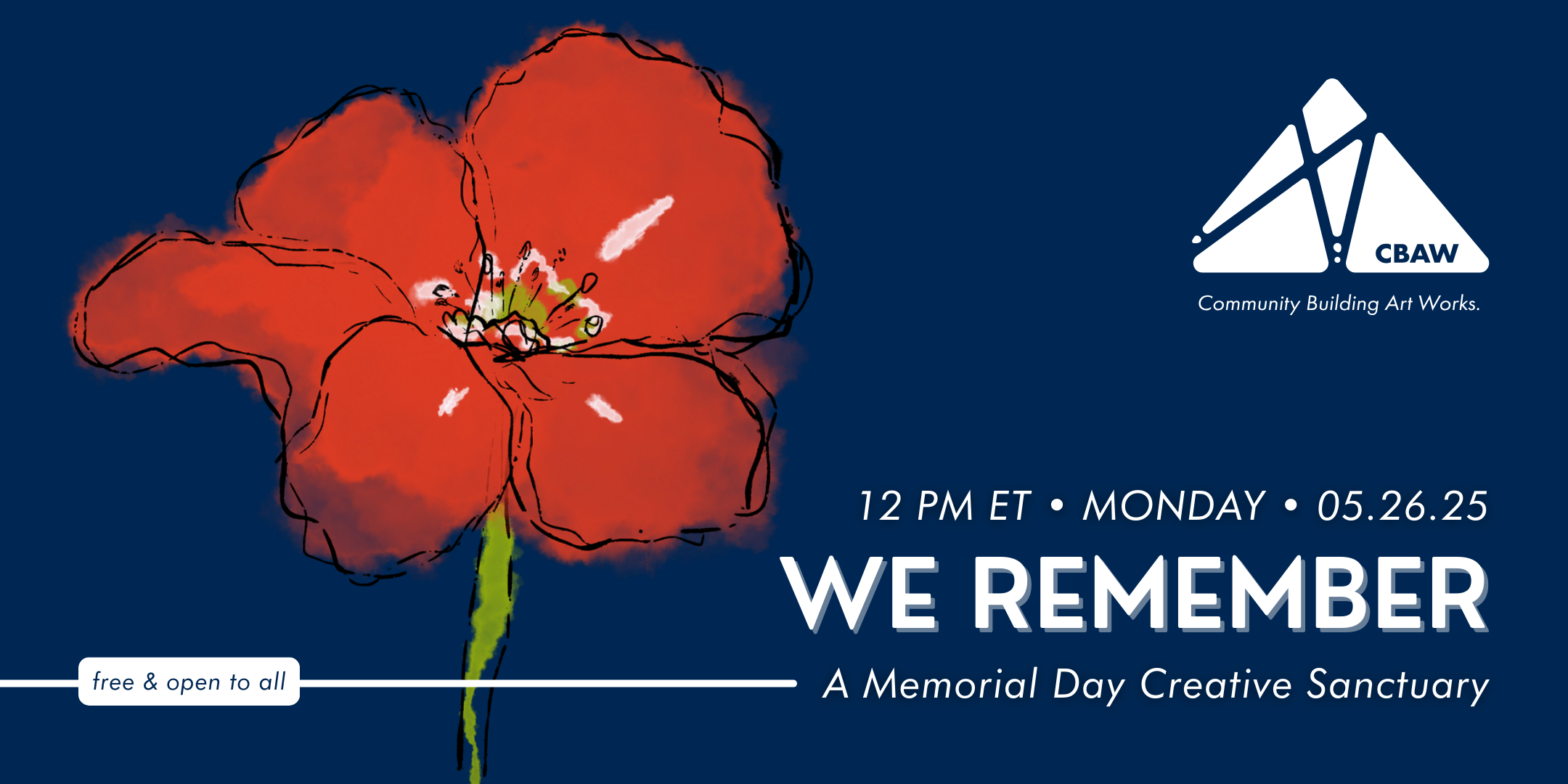 CBAW
Community Building Art Works.

12 PM ET • MONDAY • 05.26.25

WE REMEMBER

free & open to all

A Memorial Day Creative Sanctuary